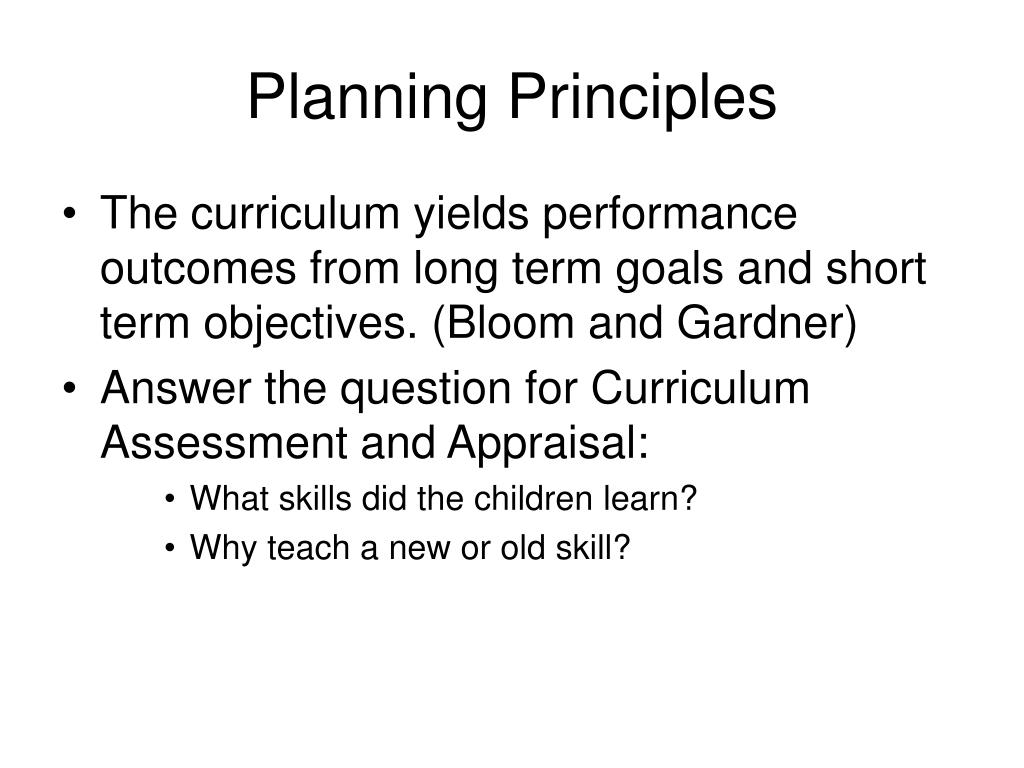 Planning Principles

• The curriculum yields performance outcomes from long term goals and short term objectives. (Bloom and Gardner)
• Answer the question for Curriculum Assessment and Appraisal:
  • What skills did the children learn?
  • Why teach a new or old skill?